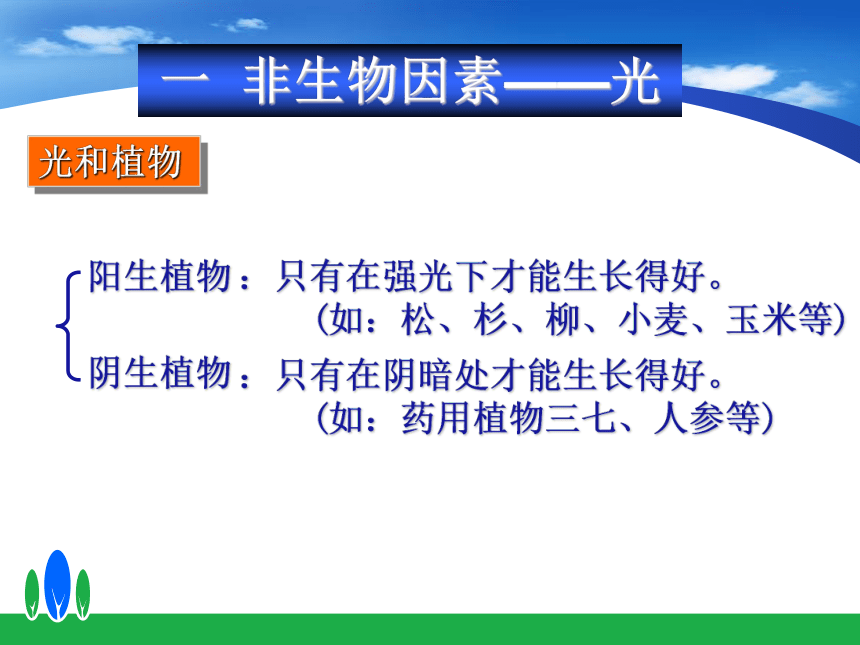 一 非生物因素——光

光和植物

阳生植物：只有在强光下才能生长得好。
（如：松、杉、柳、小麦、玉米等）

阴生植物：只有在阴暗处才能生长得好。
（如：药用植物三七、人参等）